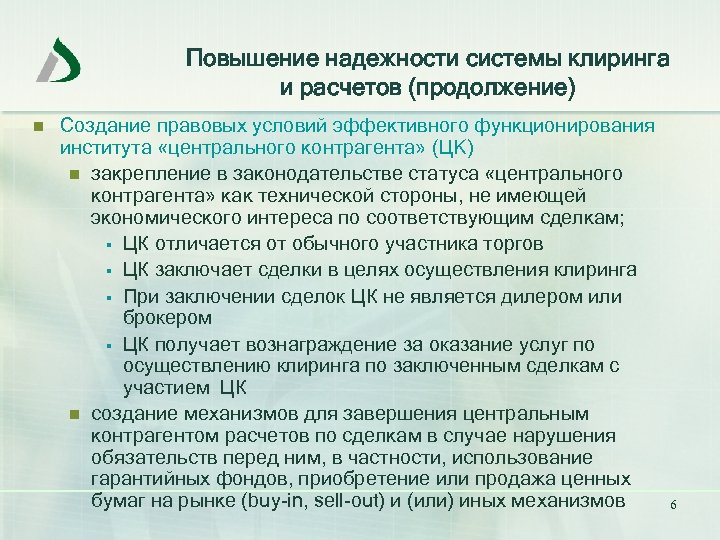 Повышение надежности системы клиринга и расчетов (продолжение)

Создание правовых условий эффективного функционирования института «центрального контрагента» (ЦК)

закрепление в законодательстве статуса «центрального контрагента» как технической стороны, не имеющей экономического интереса по соответствующим сделкам;

ЦК отличается от обычного участника торгов

ЦК заключает сделки в целях осуществления клиринга

При заключении сделок ЦК не является дилером или брокером

ЦК получает вознаграждение за оказание услуг по осуществлению клиринга по заключенным сделкам с участием ЦК

создание механизмов для завершения центральным контрагентом расчетов по сделкам в случае нарушения обязательств перед ним, в частности, использование гарантийных фондов, приобретение или продажа ценных бумаг на рынке (buy-in, sell-out) и (или) иных механизмов

6